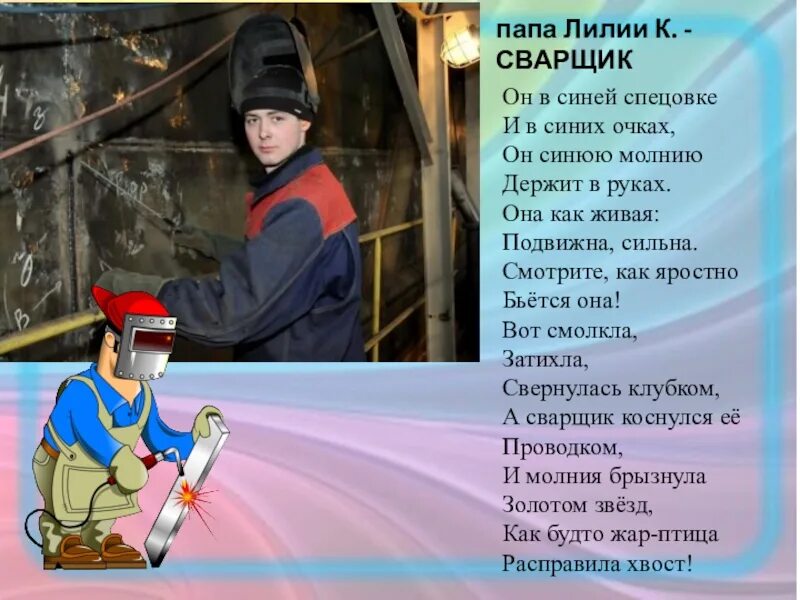 папа Лилии К. - СВАРЩИК

Он в синей спецовке
И в синих очках,
Он синюю молнию
Держит в руках.
Она как живая:
Подвижна, сильна.
Смотрите, как яростно
Бьётся она!
Вот смолкла,
Затихла,
Свернулась клубком,
А сварщик коснулся её
Проводком,
И молния брызнула
Золотом звёзд,
Как будто жар-птица
Расправила хвост!